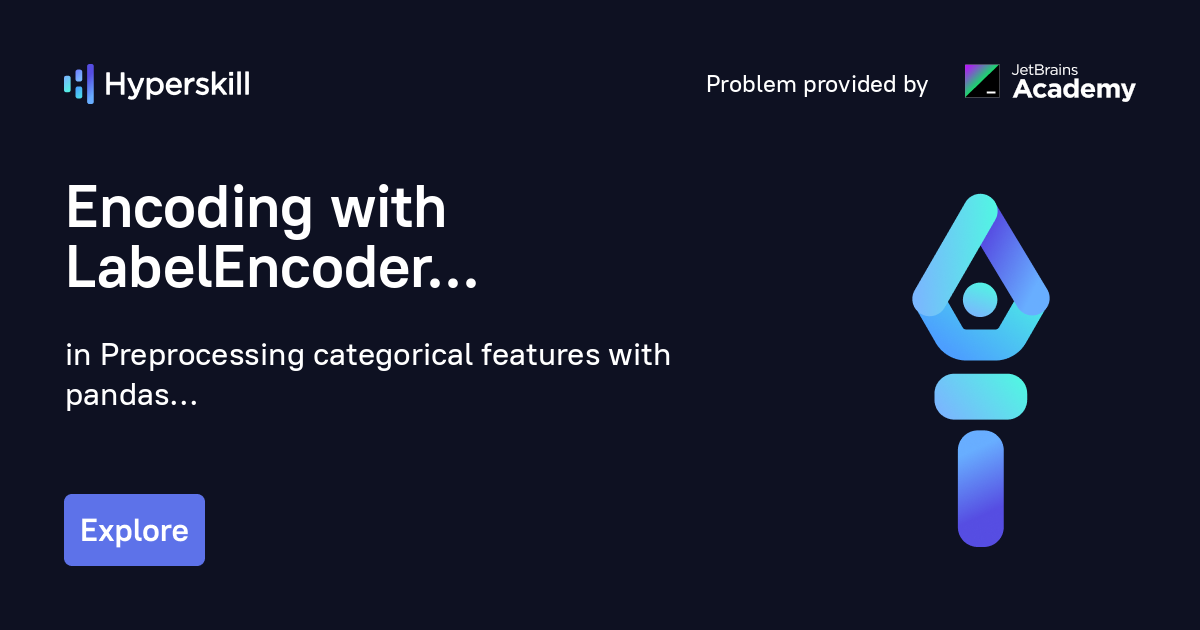 Hyperskill

Problem provided by JetBrains Academy

Encoding with LabelEncoder...

in Preprocessing categorical features with pandas...

Explore